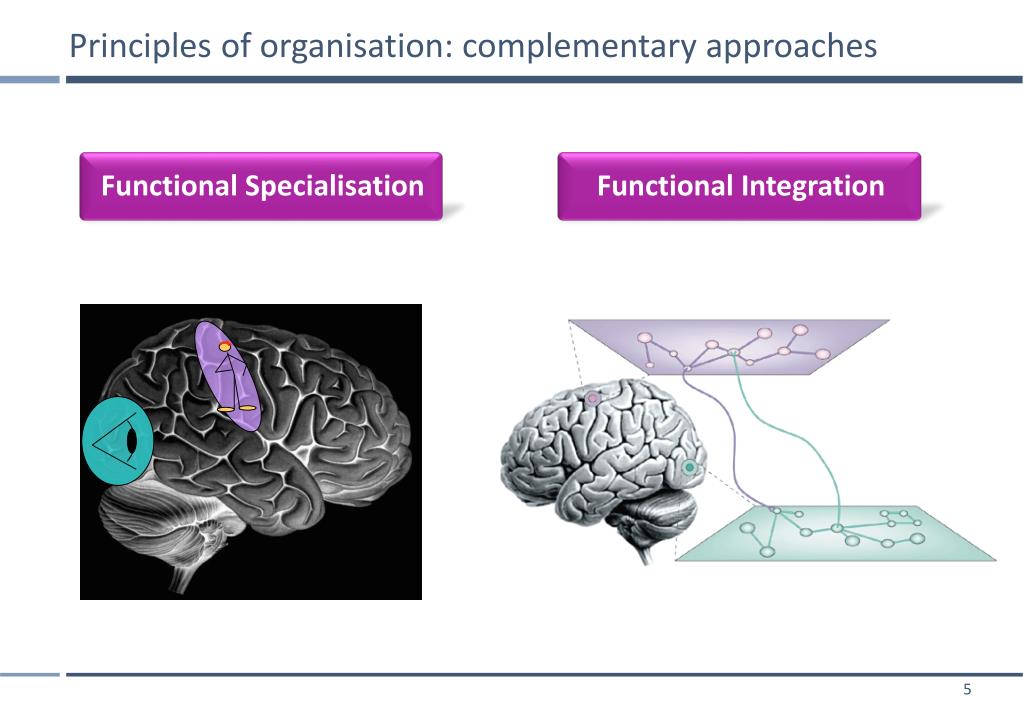 Principles of organisation: complementary approaches

Functional Specialisation

Functional Integration

5